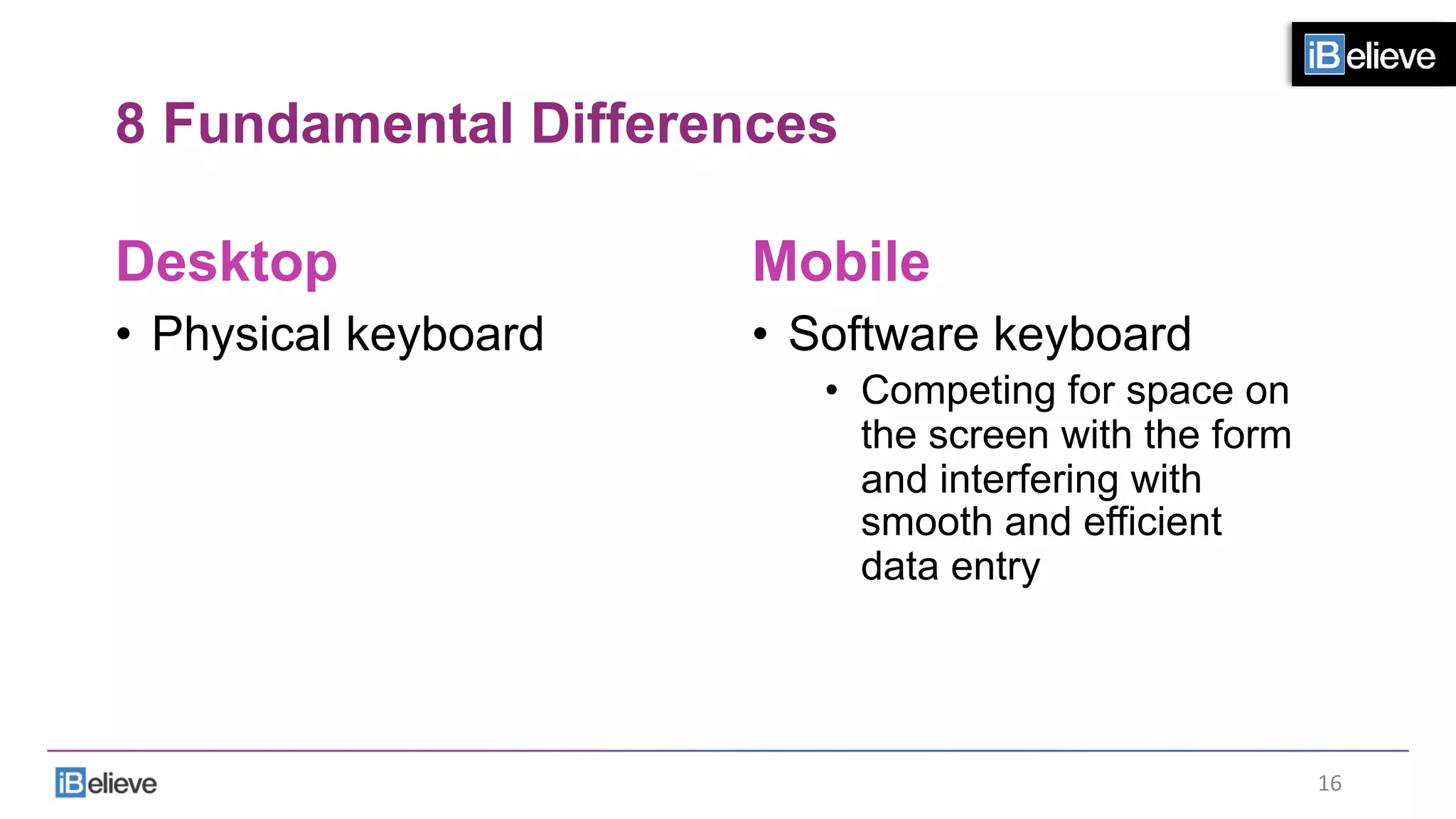 iBelieve

8 Fundamental Differences

Desktop

• Physical keyboard

Mobile

• Software keyboard
  • Competing for space on the screen with the form and interfering with smooth and efficient data entry

iBelieve

16